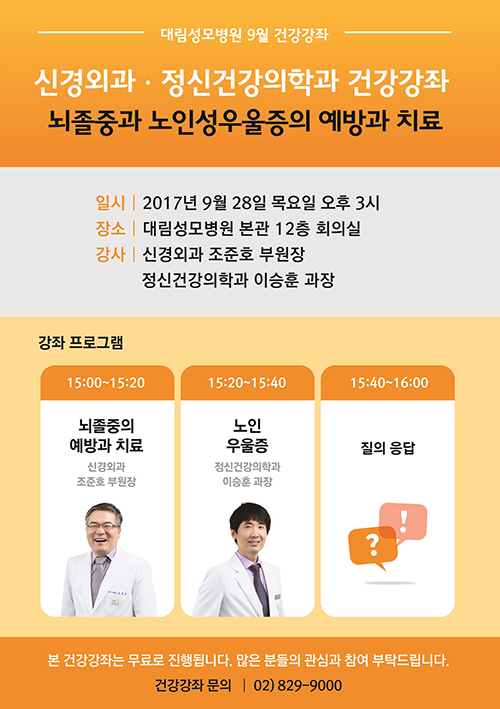 대림성모병원 9월 건강강좌

신경외과 · 정신건강의학과 건강강좌
뇌졸중과 노인성우울증의 예방과 치료

일시 | 2017년 9월 28일 목요일 오후 3시
장소 | 대림성모병원 본관 12층 회의실
강사 | 신경외과 조준호 부원장
정신건강의학과 이승훈 과장

강좌 프로그램

15:00~15:20
뇌졸중의 예방과 치료
신경외과
조준호 부원장

15:20~15:40
노인 우울증
정신건강의학과
이승훈 과장

15:40~16:00
질의 응답

?
!

본 건강강좌는 무료로 진행됩니다. 많은 분들의 관심과 참여 부탁드립니다.
건강강좌 문의 | 02) 829-9000